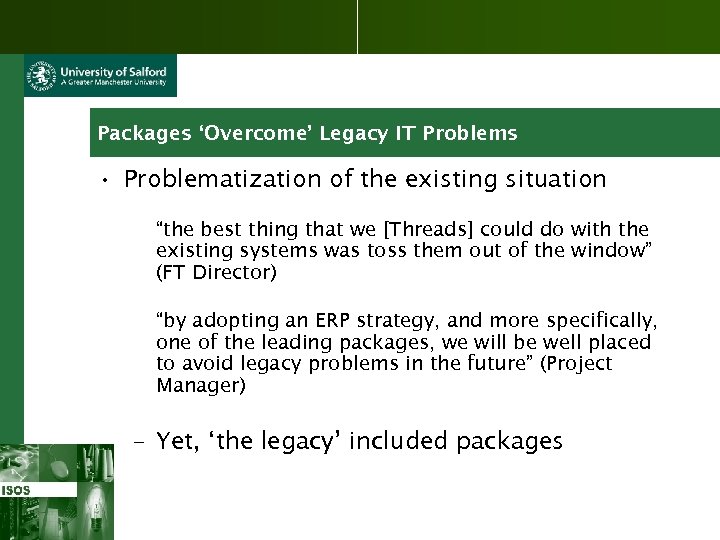 University of Salford
A Greater Manchester University

Packages ‘Overcome’ Legacy IT Problems

• Problematization of the existing situation

“the best thing that we [Threads] could do with the existing systems was toss them out of the window” (FT Director)

“by adopting an ERP strategy, and more specifically, one of the leading packages, we will be well placed to avoid legacy problems in the future” (Project Manager)

– Yet, ‘the legacy’ included packages

ISOS